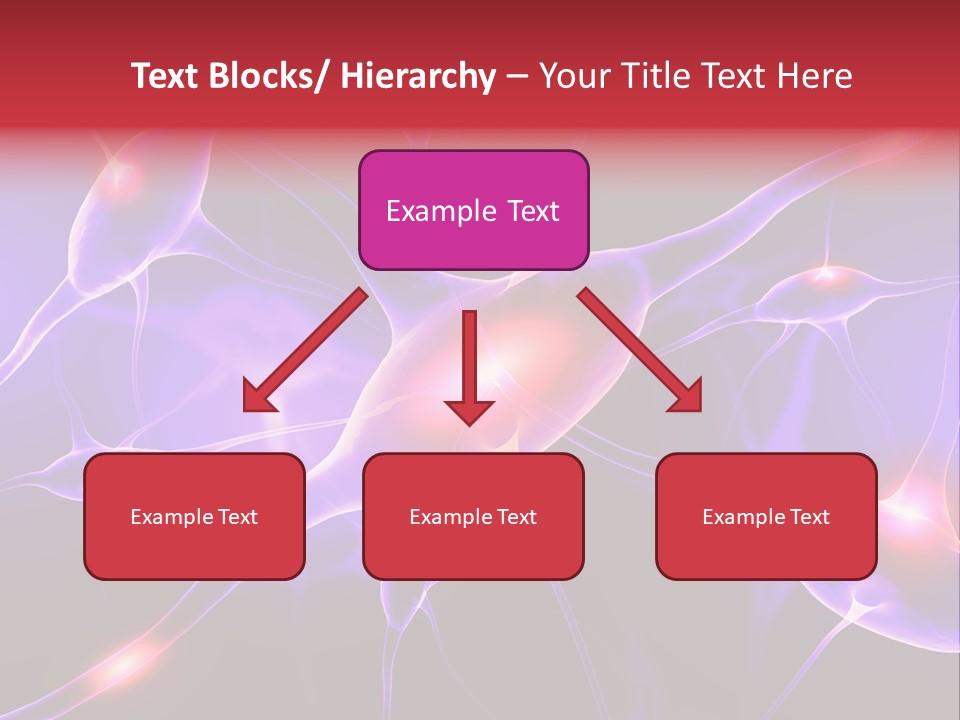 Text Blocks/ Hierarchy – Your Title Text Here

Example Text

Example Text

Example Text

Example Text